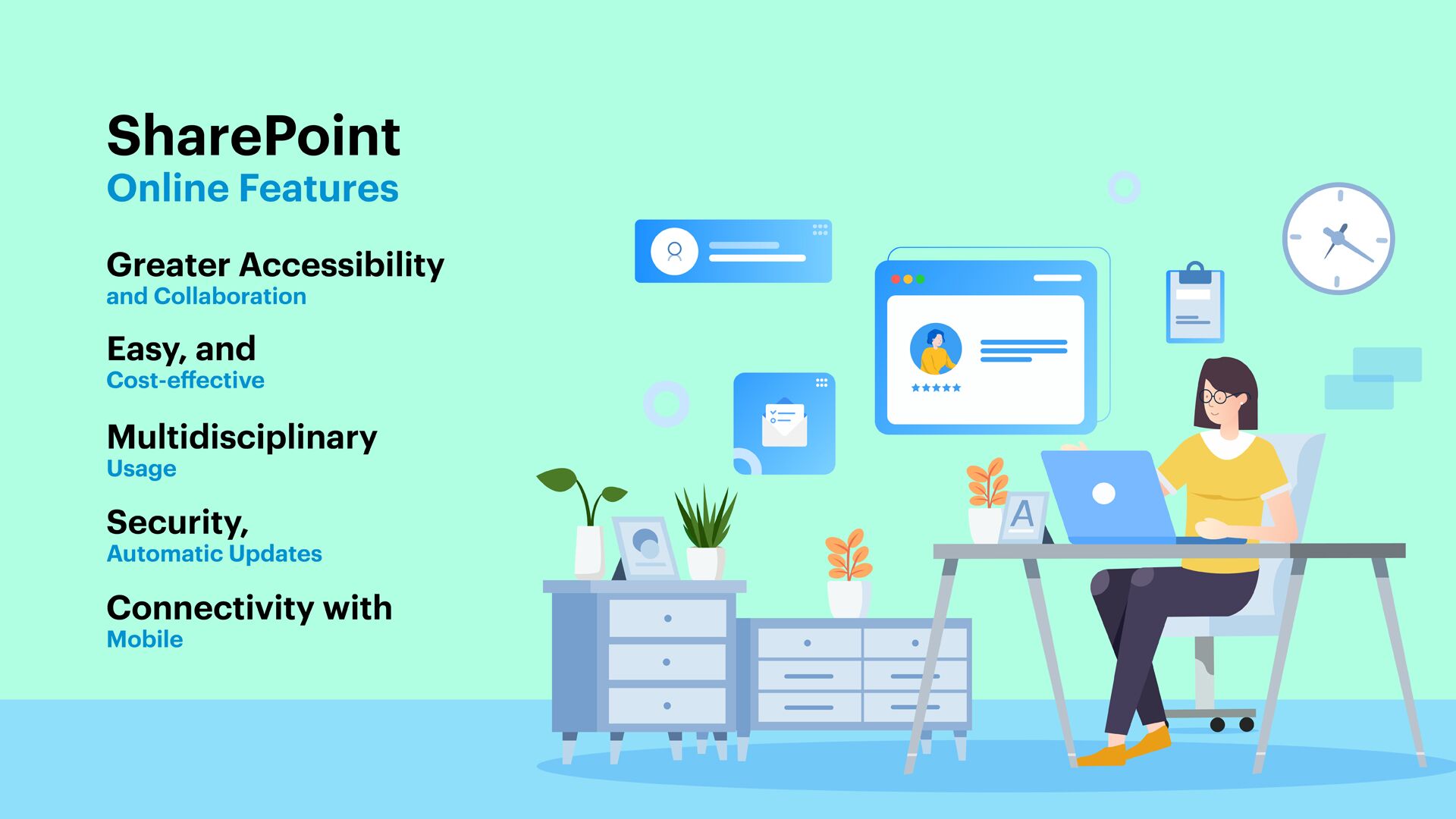 SharePoint
Online Features

Greater Accessibility
and Collaboration

Easy, and
Cost-effective

Multidisciplinary
Usage

Security,
Automatic Updates

Connectivity with
Mobile

A